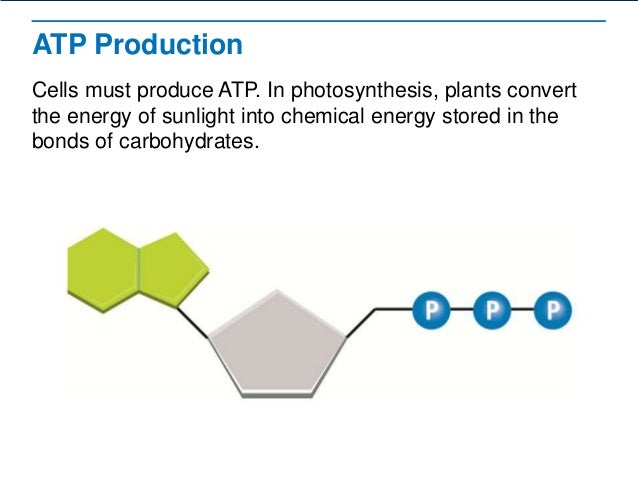 ATP Production

Cells must produce ATP. In photosynthesis, plants convert the energy of sunlight into chemical energy stored in the bonds of carbohydrates.

P P P